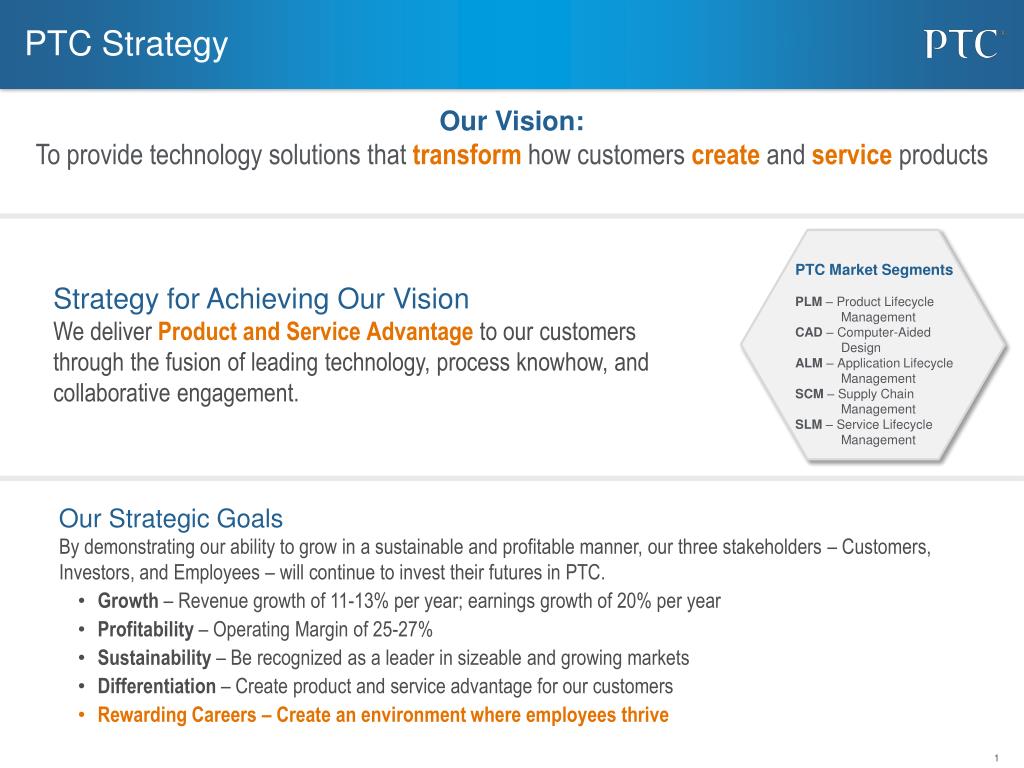 PTC Strategy

PTC

Our Vision:
To provide technology solutions that transform how customers create and service products

Strategy for Achieving Our Vision
We deliver Product and Service Advantage to our customers through the fusion of leading technology, process knowhow, and collaborative engagement.

PTC Market Segments
PLM – Product Lifecycle Management
CAD – Computer-Aided Design
ALM – Application Lifecycle Management
SCM – Supply Chain Management
SLM – Service Lifecycle Management

Our Strategic Goals
By demonstrating our ability to grow in a sustainable and profitable manner, our three stakeholders – Customers, Investors, and Employees – will continue to invest their futures in PTC.
• Growth – Revenue growth of 11-13% per year; earnings growth of 20% per year
• Profitability – Operating Margin of 25-27%
• Sustainability – Be recognized as a leader in sizeable and growing markets
• Differentiation – Create product and service advantage for our customers
• Rewarding Careers – Create an environment where employees thrive

1